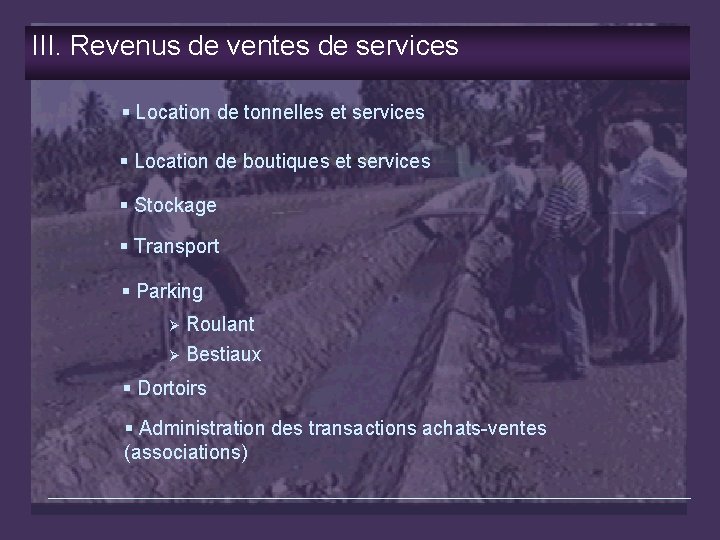 III. Revenus de ventes de services

▪ Location de tonnelles et services

▪ Location de boutiques et services

▪ Stockage

▪ Transport

▪ Parking

➢ Roulant

➢ Bestiaux

▪ Dortoirs

▪ Administration des transactions achats-ventes (associations)